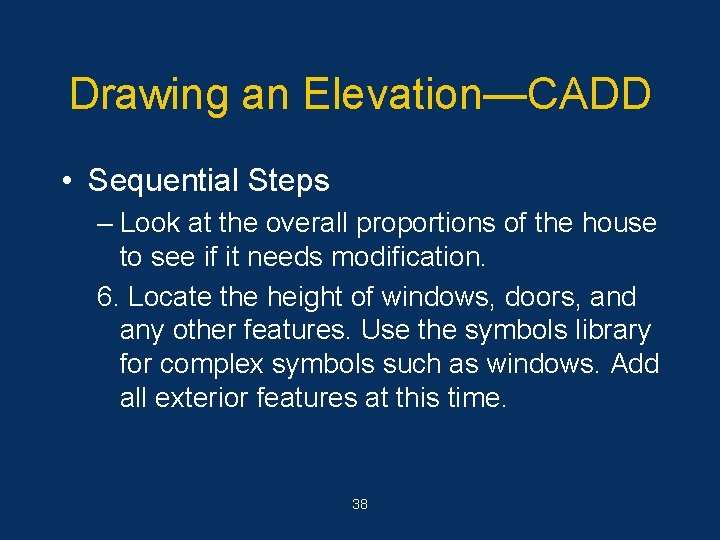 Drawing an Elevation—CADD

• Sequential Steps

– Look at the overall proportions of the house to see if it needs modification.

6. Locate the height of windows, doors, and any other features. Use the symbols library for complex symbols such as windows. Add all exterior features at this time.

38